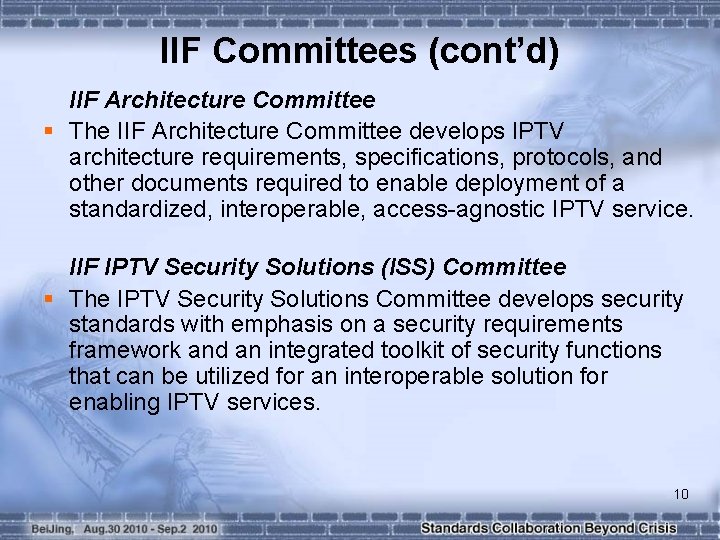 IIF Committees (cont'd)

IIF Architecture Committee

▪ The IIF Architecture Committee develops IPTV architecture requirements, specifications, protocols, and other documents required to enable deployment of a standardized, interoperable, access-agnostic IPTV service.

IIF IPTV Security Solutions (ISS) Committee

▪ The IPTV Security Solutions Committee develops security standards with emphasis on a security requirements framework and an integrated toolkit of security functions that can be utilized for an interoperable solution for enabling IPTV services.

10

BeiJing, Aug.30 2010 - Sep.2 2010

Standards Collaboration Beyond Crisis